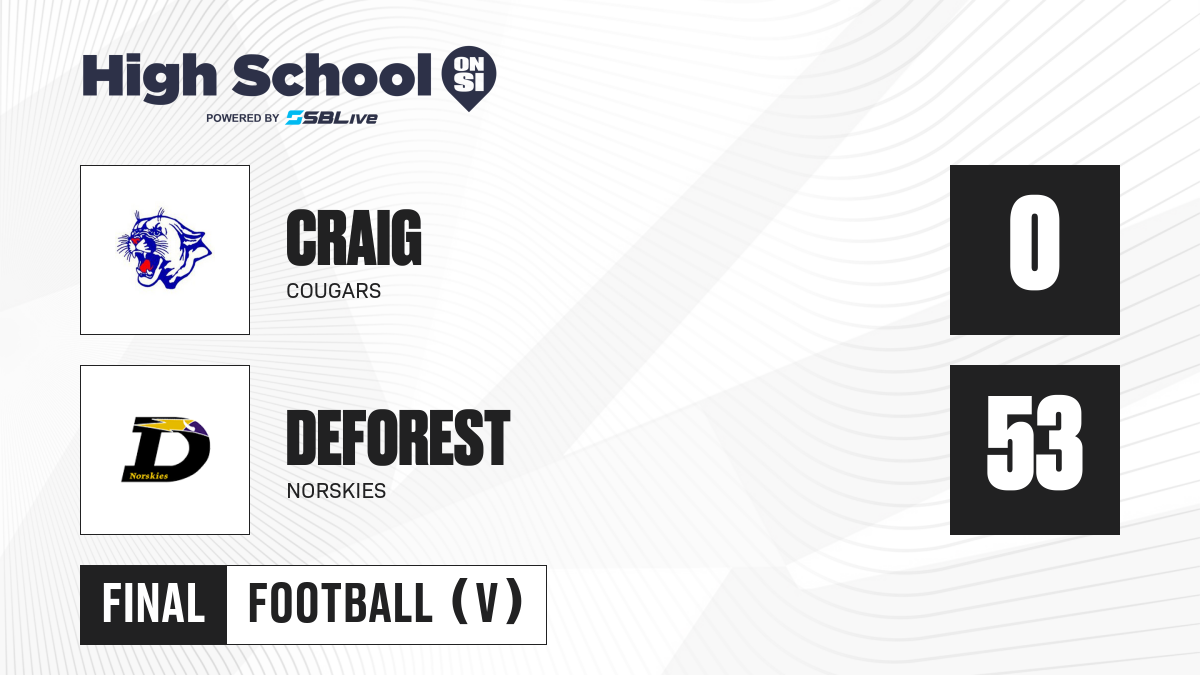 High School ON SI
POWERED BY SBLive

CRAIG
COUGARS

0

D
Norskies

DEFOREST
NORSKIES

53

FINAL FOOTBALL (V)